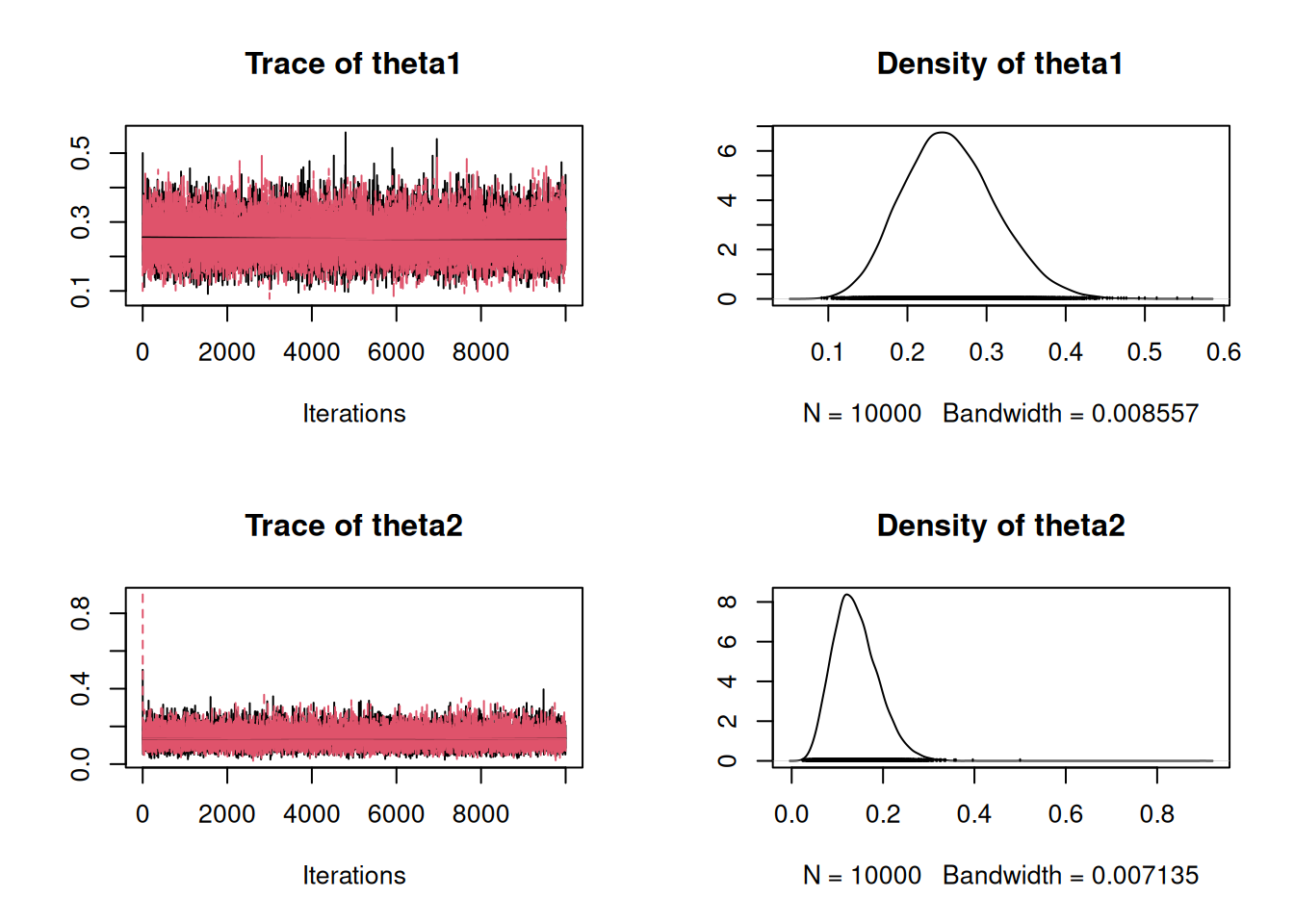 Trace of theta1

0.1 0.3 0.5

0 2000 4000 6000 8000

Iterations

Density of theta1

0 2 4 6

0.1 0.2 0.3 0.4 0.5 0.6

N = 10000 Bandwidth = 0.008557

Trace of theta2

0.0 0.4 0.8

0 2000 4000 6000 8000

Iterations

Density of theta2

0 2 4 6 8

0.0 0.2 0.4 0.6 0.8

N = 10000 Bandwidth = 0.007135